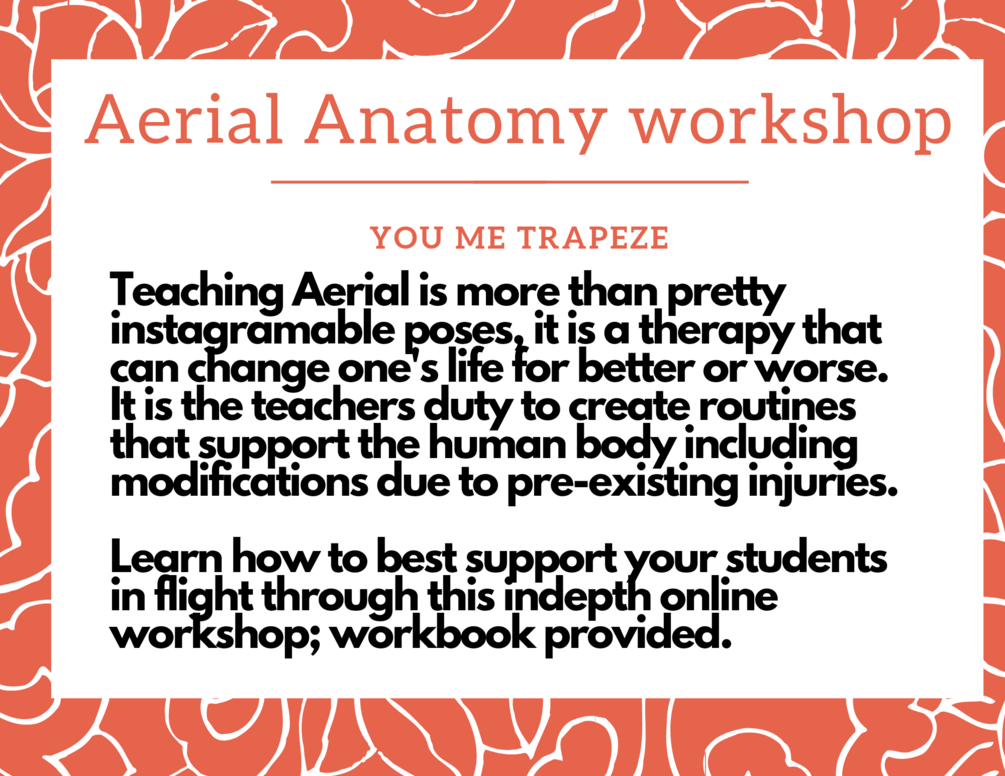 Aerial Anatomy workshop

YOU ME TRAPEZE

Teaching Aerial is more than pretty instagramable poses, it is a therapy that can change one's life for better or worse. It is the teachers duty to create routines that support the human body including modifications due to pre-existing injuries.

Learn how to best support your students in flight through this indepth online workshop; workbook provided.